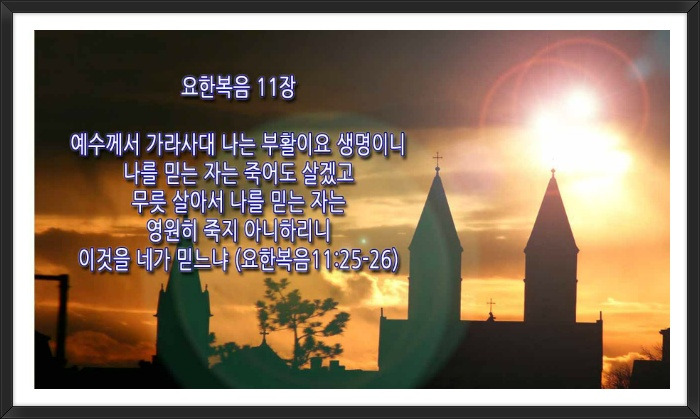 요한복음 11장

예수께서 가라사대 나는 부활이요 생명이니
나를 믿는 자는 죽어도 살겠고
무릇 살아서 나를 믿는 자는
영원히 죽지 아니하리니
이것을 네가 믿느냐 (요한복음11:25-26)